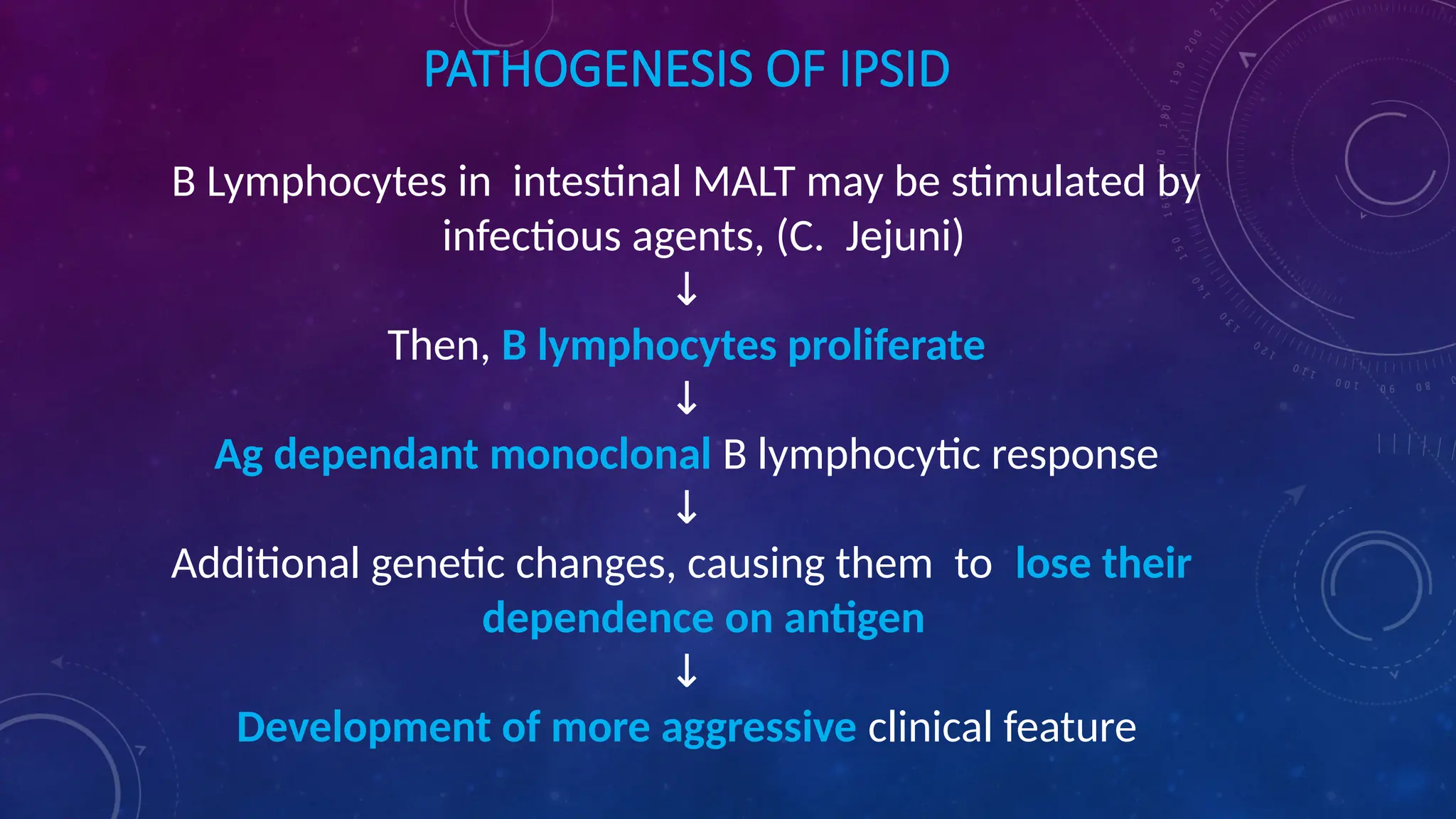 PATHOGENESIS OF IPSID

B Lymphocytes in intestinal MALT may be stimulated by infectious agents, (C. Jejuni)

↓

Then, B lymphocytes proliferate

↓

Ag dependant monoclonal B lymphocytic response

↓

Additional genetic changes, causing them to lose their dependence on antigen

↓

Development of more aggressive clinical feature